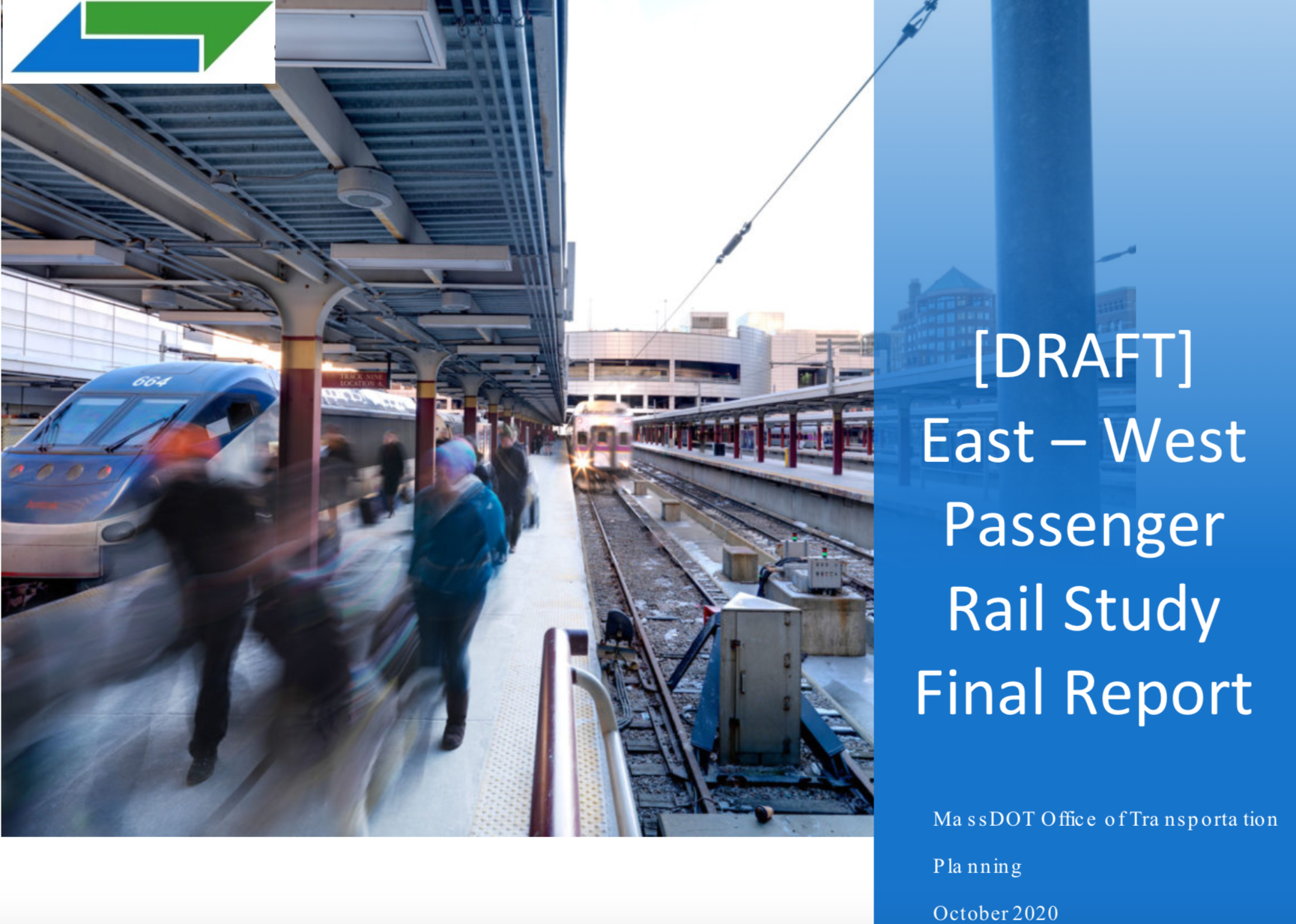 664

TRACK NINE LOCATION A

[DRAFT] East – West Passenger Rail Study Final Report

MassDOT Office of Transportation Planning

October 2020